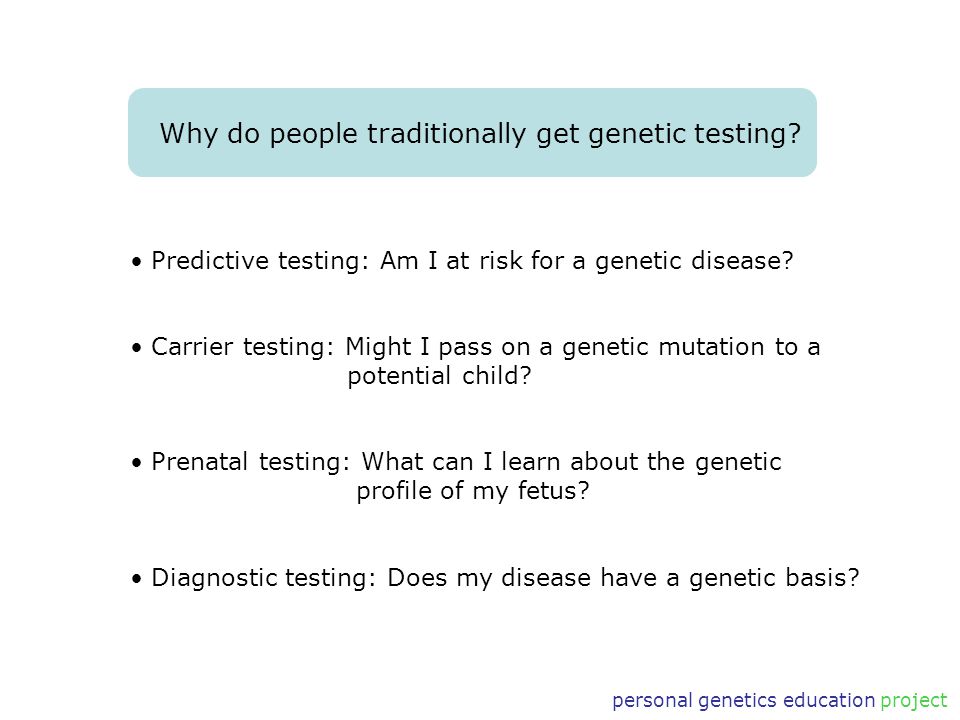 Why do people traditionally get genetic testing?

• Predictive testing: Am I at risk for a genetic disease?

• Carrier testing: Might I pass on a genetic mutation to a potential child?

• Prenatal testing: What can I learn about the genetic profile of my fetus?

• Diagnostic testing: Does my disease have a genetic basis?

personal genetics education project